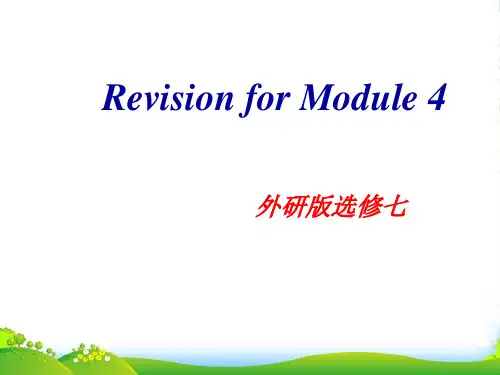 Revision for Module 4

外研版选修七